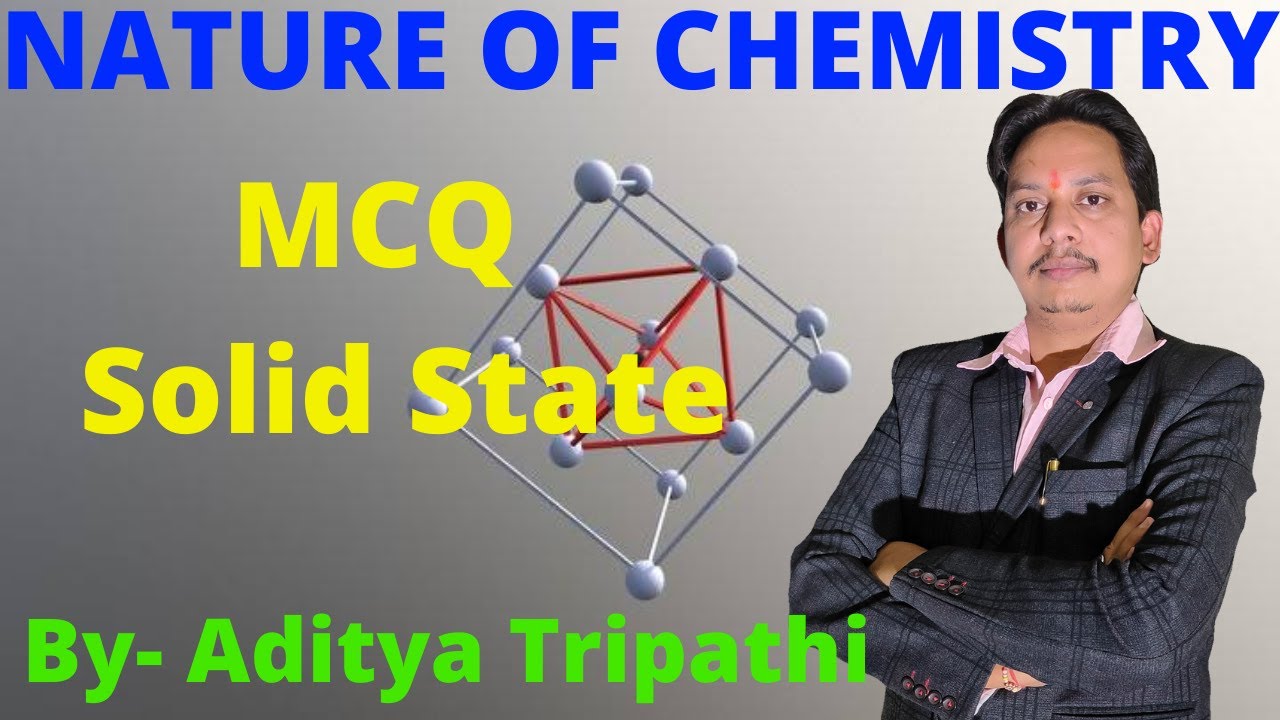 NATURE OF CHEMISTRY

MCQ
Solid State

By- Aditya Tripathi